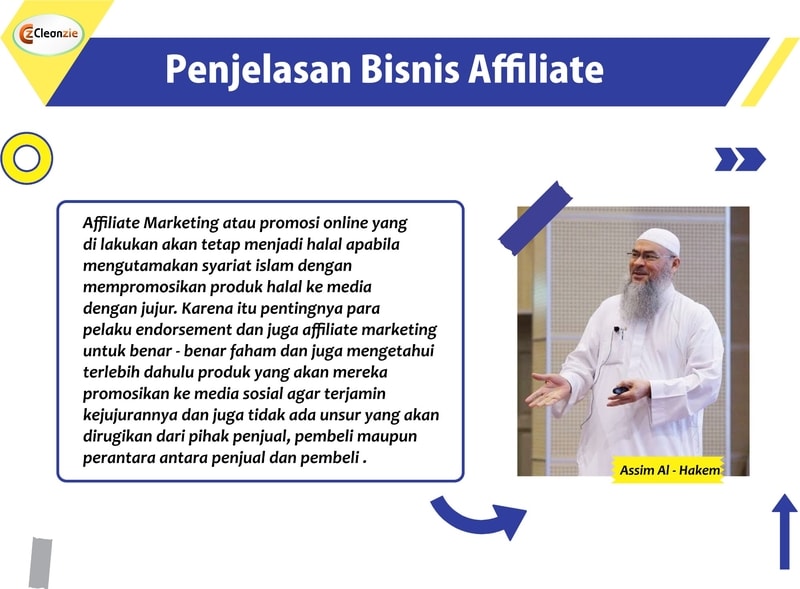 Cleonzie

Penjelasan Bisnis Affiliate

Affiliate Marketing atau promosi online yang di lakukan akan tetap menjadi halal apabila mengutamakan syariat islam dengan mempromosikan produk halal ke media dengan jujur. Karena itu pentingnya para pelaku endorsement dan juga affiliate marketing untuk benar - benar faham dan juga mengetahui terlebih dahulu produk yang akan mereka promosikan ke media sosial agar terjamin kejujurannya dan juga tidak ada unsur yang akan dirugikan dari pihak penjual, pembeli maupun perantara antara penjual dan pembeli .

Assim Al - Hakem